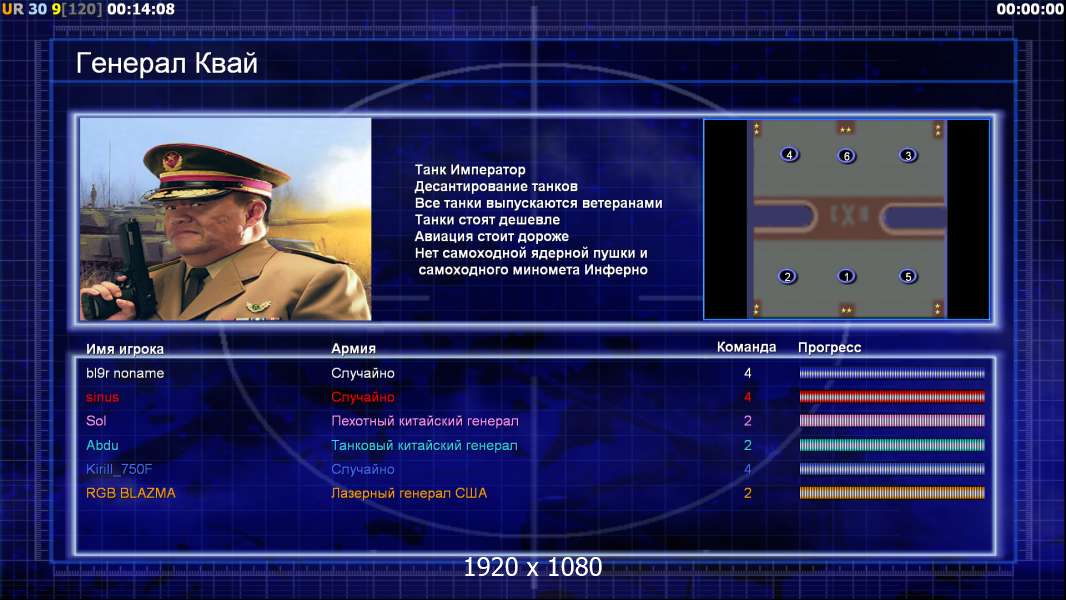 UR 30 9[120] 00:14:08

00:00:00

Генерал Квай

Танк Император
Десантирование танков
Все танки выпускаются ветеранами
Танки стоят дешевле
Авиация стоит дороже
Нет самоходной ядерной пушки и
самоходного миномета Инферно

4 6 3
2 1 5

| Имя игрока | Армия | Команда | Прогресс |
|---|---|---|---|
| bl9r noname | Случайно | 4 | |
| sinus | Случайно | 4 | |
| Sol | Пехотный китайский генерал | 2 | |
| Abdu | Танковый китайский генерал | 2 | |
| Kirill_750F | Случайно | 4 | |
| RGB BLAZMA | Лазерный генерал США | 2 | |

1920 x 1080